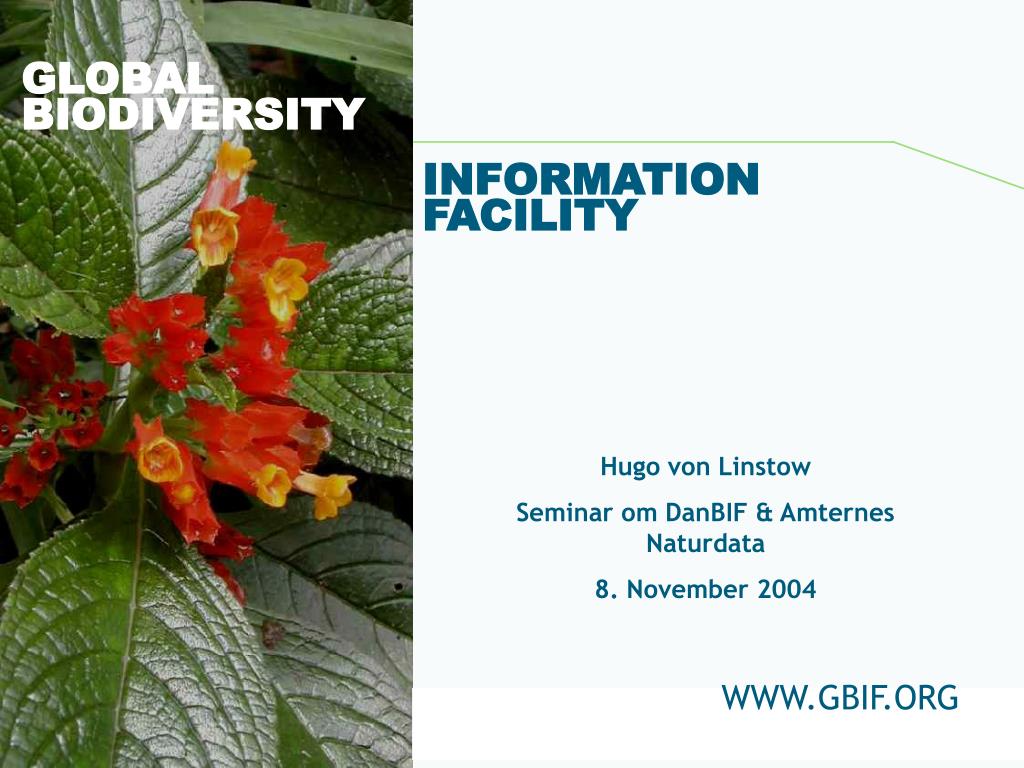 GLOBAL BIODIVERSITY

INFORMATION FACILITY

Hugo von Linstow

Seminar om DanBIF & Amternes Naturdata

8. November 2004

WWW.GBIF.ORG